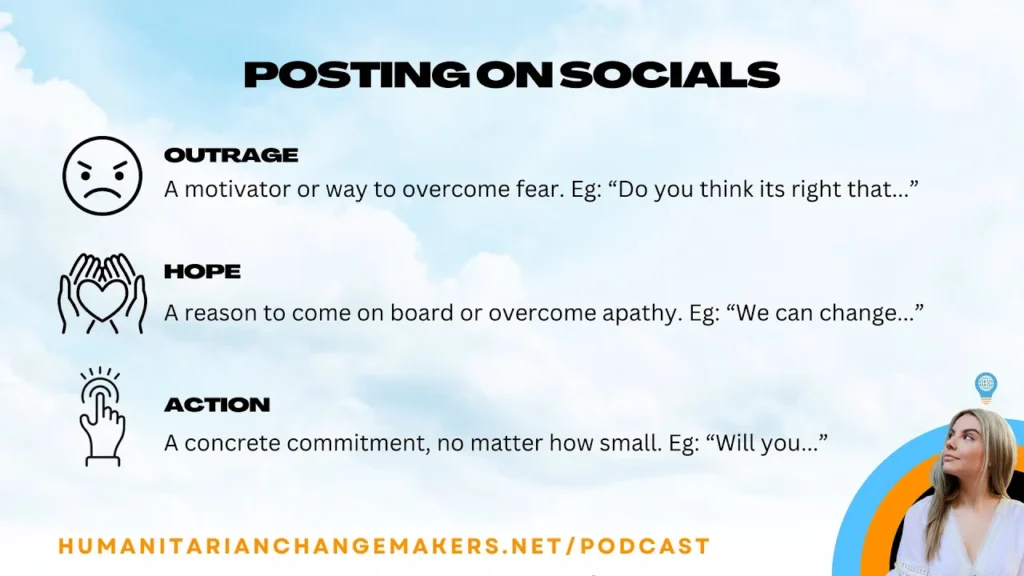 POSTING ON SOCIALS

OUTRAGE
A motivator or way to overcome fear. Eg: “Do you think its right that...”

HOPE
A reason to come on board or overcome apathy. Eg: “We can change...”

ACTION
A concrete commitment, no matter how small. Eg: “Will you...”

HUMANITARIANCHANGEMAKERS.NET/PODCAST